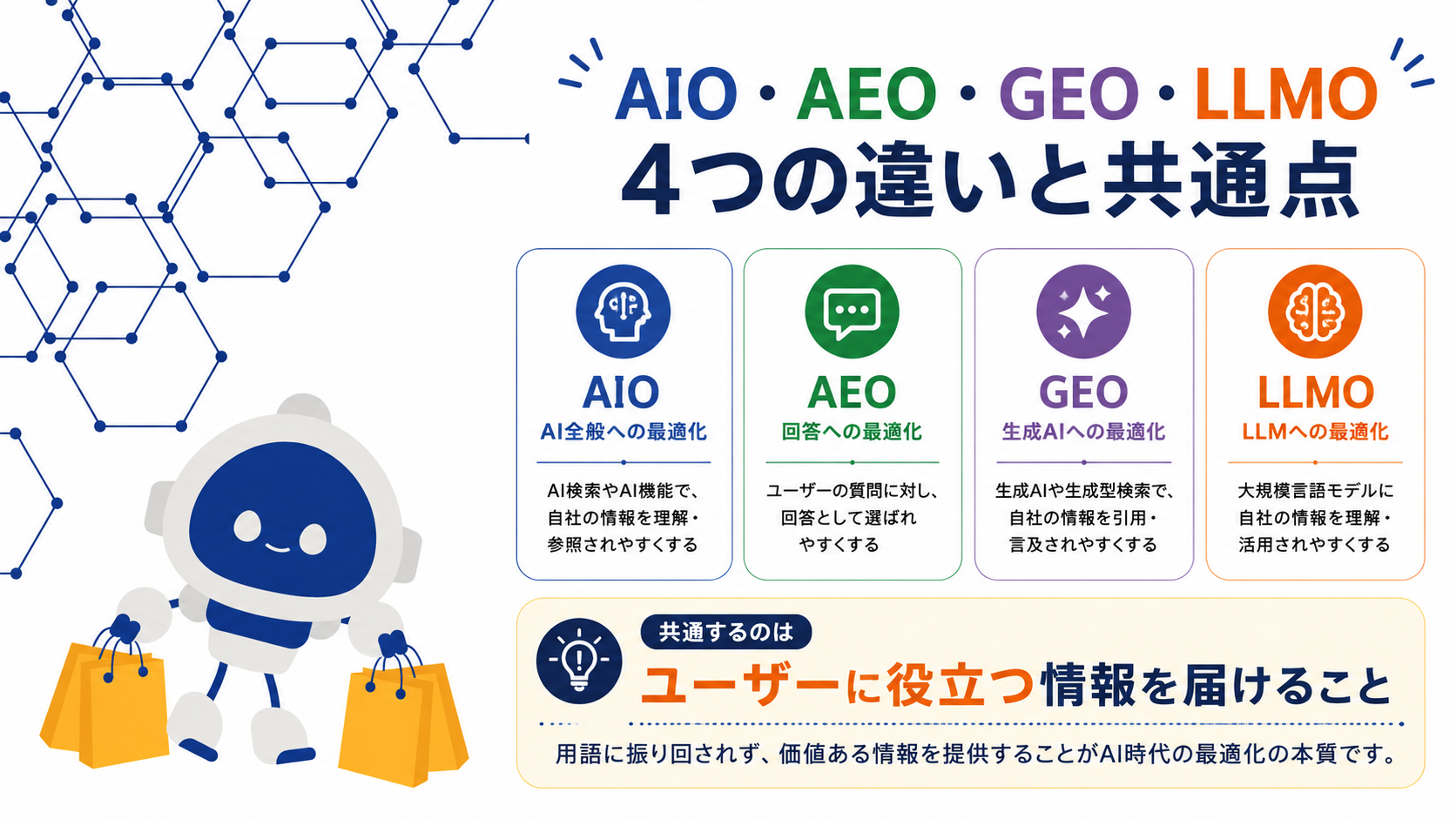 AIO・AEO・GEO・LLMO
4つの違いと共通点

AIO
AI全般への最適化
AI検索やAI機能で、自社の情報を理解・参照されやすくする

AEO
回答への最適化
ユーザーの質問に対し、回答として選ばれやすくする

GEO
生成AIへの最適化
生成AIや生成型検索で、自社の情報を引用・言及されやすくする

LLMO
LLMへの最適化
大規模言語モデルに自社の情報を理解・活用されやすくする

共通するのは
ユーザーに役立つ情報を届けること
用語に振り回されず、価値ある情報を提供することがAI時代の最適化の本質です。